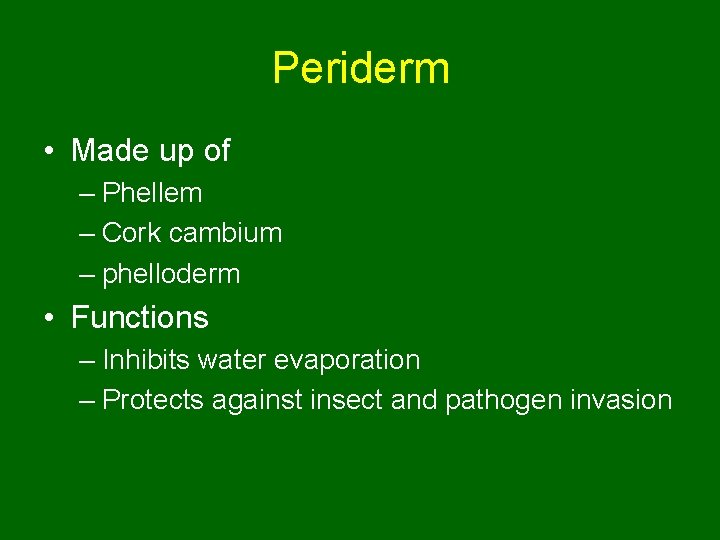 Periderm

• Made up of
– Phellem
– Cork cambium
– phelloderm

• Functions
– Inhibits water evaporation
– Protects against insect and pathogen invasion